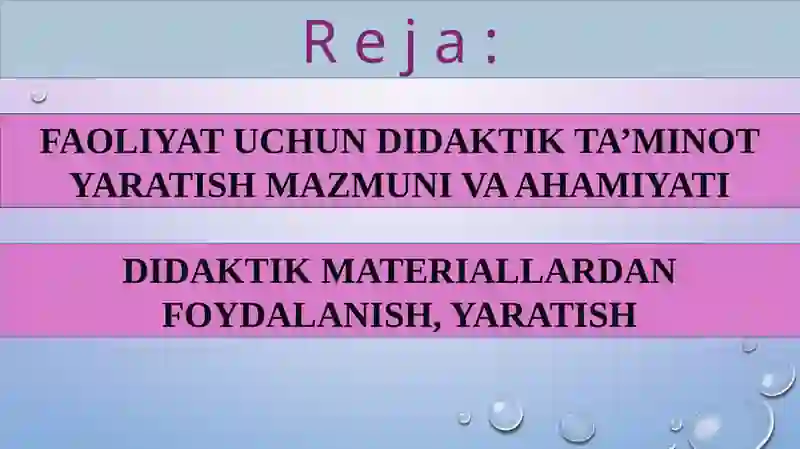 Reja:

FAOLIYAT UCHUN DIDAKTIK TA’MINOT YARATISH MAZMUNI VA AHAMIYATI

DIDAKTIK MATERIALLARDAN FOYDALANISH, YARATISH